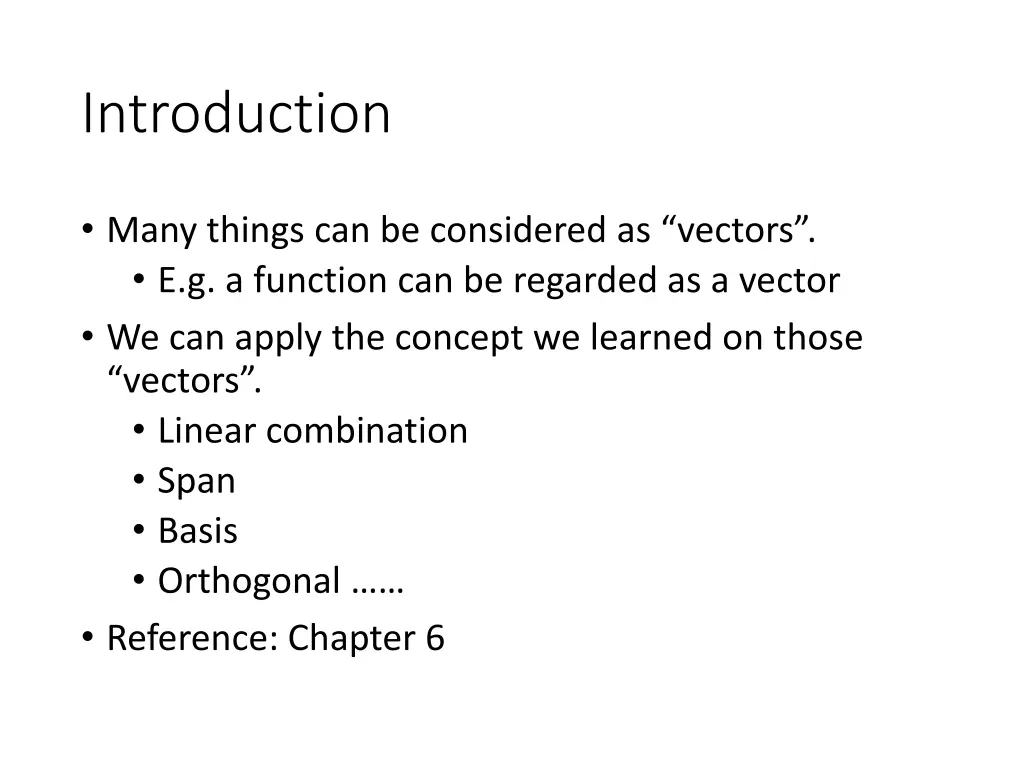 Introduction

• Many things can be considered as “vectors”.
  • E.g. a function can be regarded as a vector
• We can apply the concept we learned on those “vectors”.
  • Linear combination
  • Span
  • Basis
  • Orthogonal ……
• Reference: Chapter 6